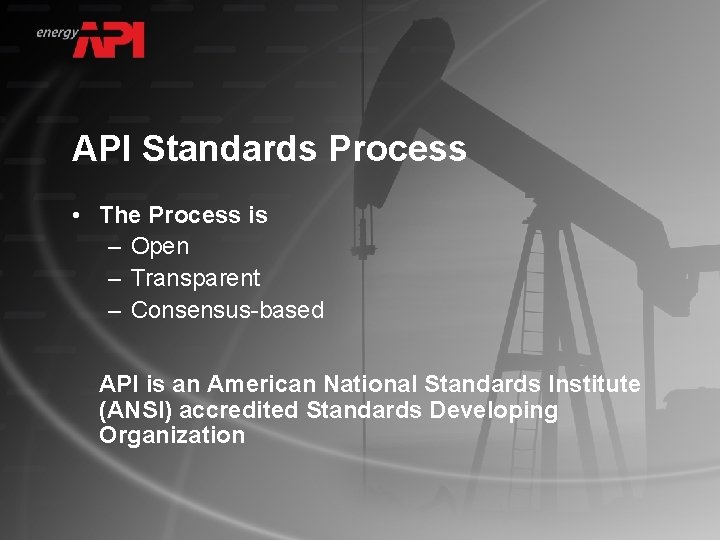 energy API

API Standards Process

• The Process is
  – Open
  – Transparent
  – Consensus-based

API is an American National Standards Institute (ANSI) accredited Standards Developing Organization